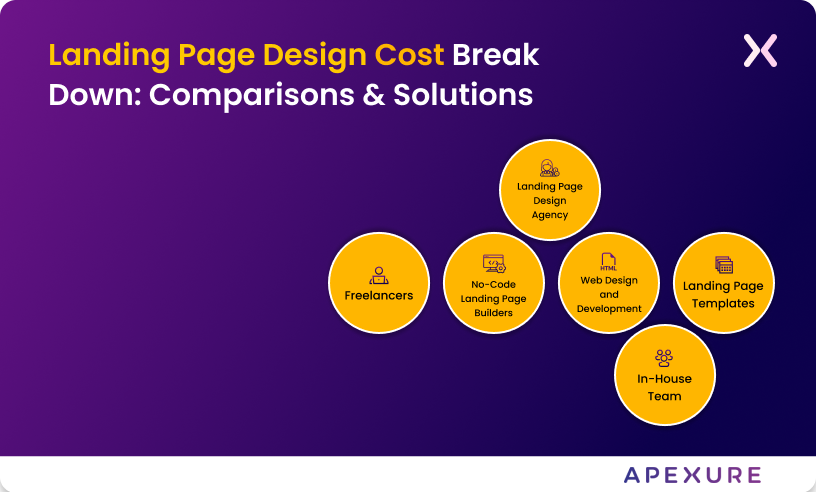 Landing Page Design Cost Break Down: Comparisons & Solutions

Landing Page Design Agency

Freelancers

No-Code Landing Page Builders

HTML

Web Design and Development

Landing Page Templates

In-House Team

APEXURE